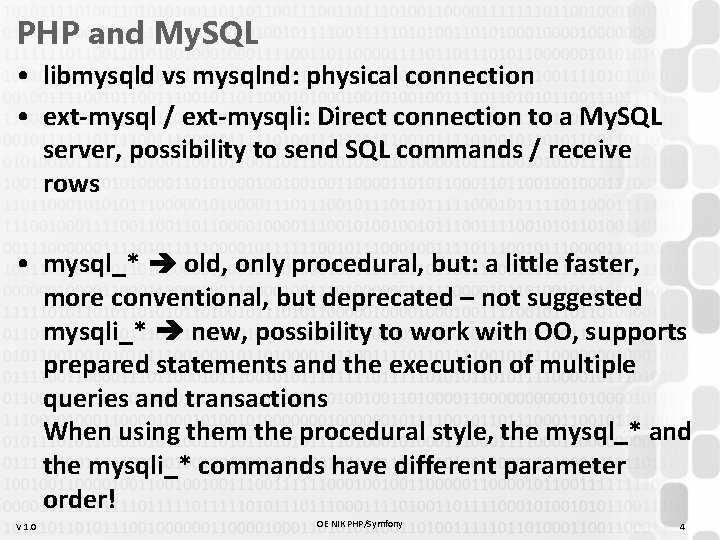 PHP and MySQL

• libmysqld vs mysqlnd: physical connection
• ext-mysql / ext-mysqli: Direct connection to a MySQL server, possibility to send SQL commands / receive rows

• mysql_* ➔ old, only procedural, but: a little faster, more conventional, but deprecated – not suggested
mysqli_* ➔ new, possibility to work with OO, supports prepared statements and the execution of multiple queries and transactions
When using them the procedural style, the mysql_* and the mysqli_* commands have different parameter order!

V 1.0

OE NIK PHP/Symfony

4